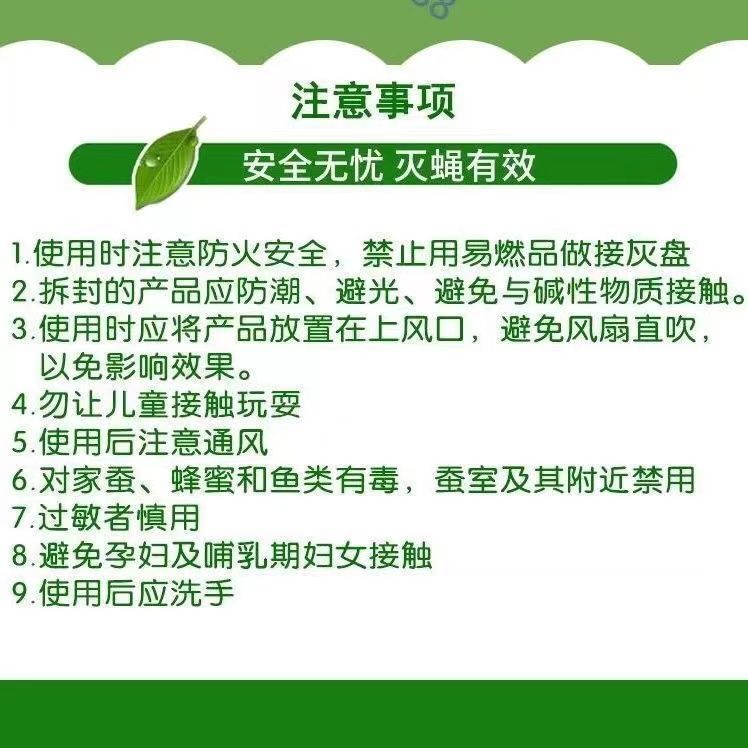 注意事项

安全无忧 灭蝇有效

1.使用时注意防火安全，禁止用易燃品做接灰盘
2.拆封的产品应防潮、避光、避免与碱性物质接触。
3.使用时应将产品放置在上风口，避免风扇直吹，以免影响效果。
4.勿让儿童接触玩耍
5.使用后注意通风
6.对家蚕、蜂蜜和鱼类有毒，蚕室及其附近禁用
7.过敏者慎用
8.避免孕妇及哺乳期妇女接触
9.使用后应洗手